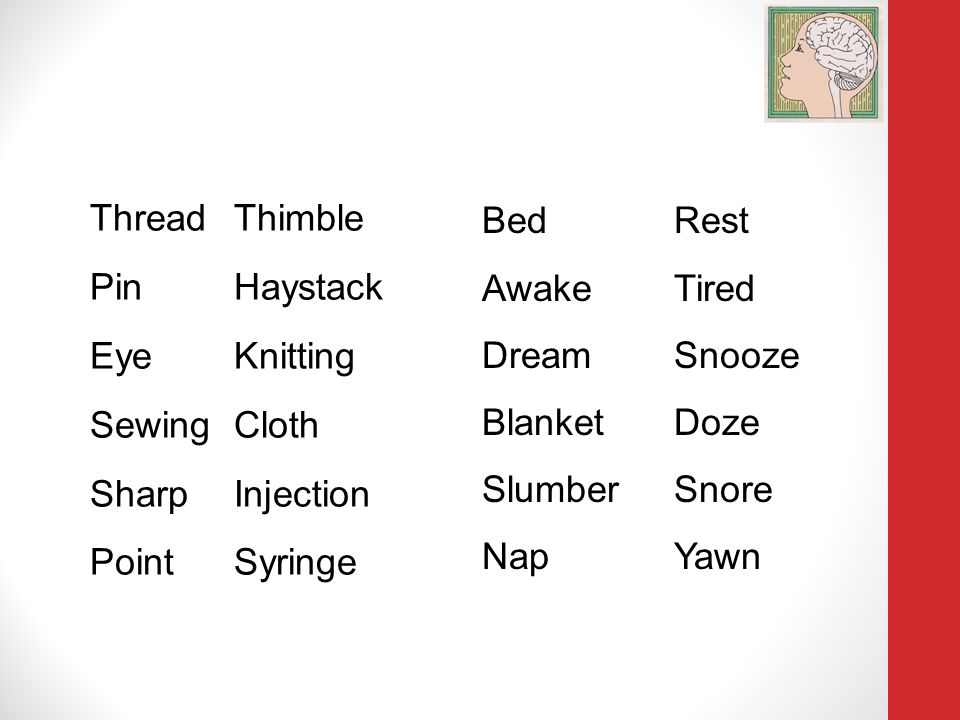 Thread
Pin
Eye
Sewing
Sharp
Point

Thimble
Haystack
Knitting
Cloth
Injection
Syringe

Bed
Awake
Dream
Blanket
Slumber
Nap

Rest
Tired
Snooze
Doze
Snore
Yawn